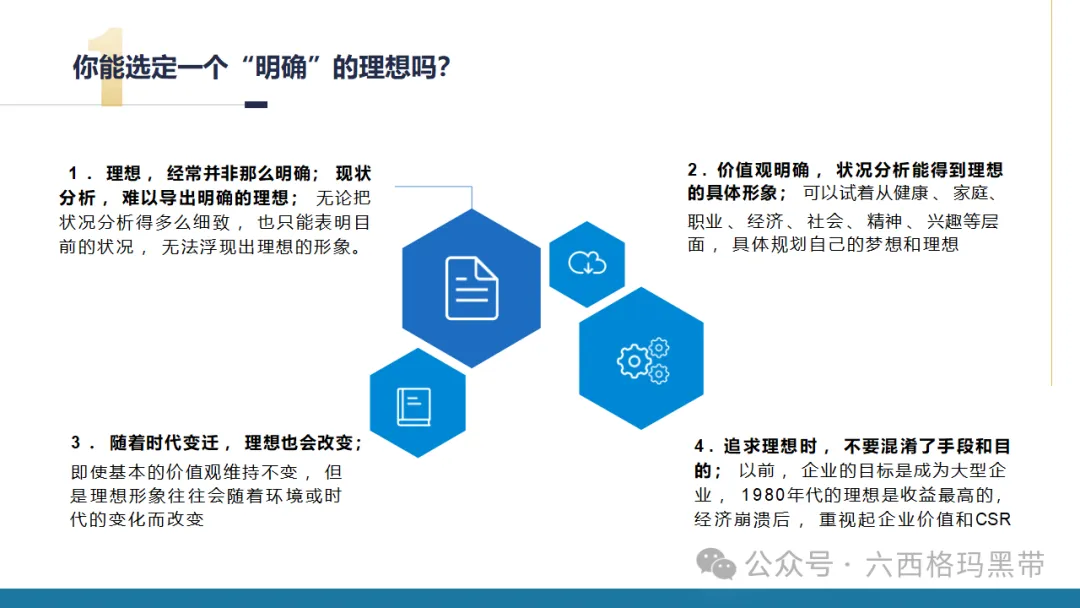 1

你能选定一个“明确”的理想吗?

1．理想，经常并非那么明确；现状分析，难以导出明确的理想；无论把状况分析得多么细致，也只能表明目前的状况，无法浮现出理想的形象。

2．价值观明确，状况分析能得到理想的具体形象；可以试着从健康、家庭、职业、经济、社会、精神、兴趣等层面，具体规划自己的梦想和理想

3．随着时代变迁，理想也会改变；即使基本的价值观维持不变，但是理想形象往往会随着环境或时代的变化而改变

4．追求理想时，不要混淆了手段和目的；以前，企业的目标是成为大型企业，1980年代的理想是收益最高的，经济崩溃后，重视起企业价值和CSR

公众号 · 六西格玛黑带